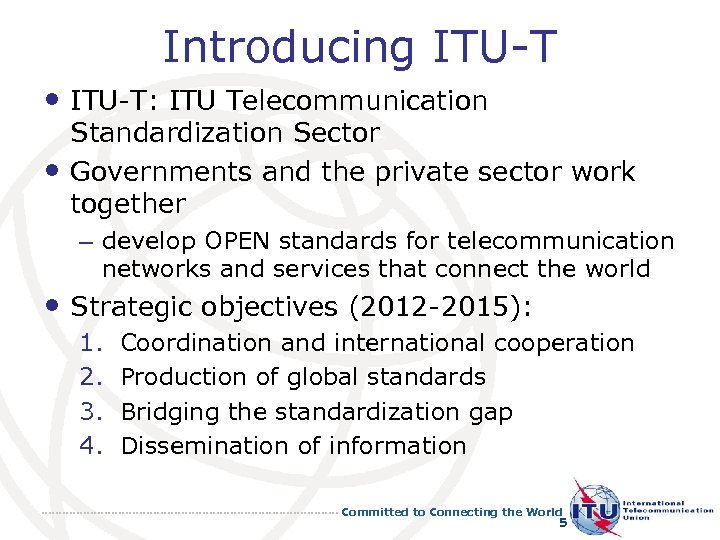 Introducing ITU-T

• ITU-T: ITU Telecommunication Standardization Sector
• Governments and the private sector work together
  – develop OPEN standards for telecommunication networks and services that connect the world
• Strategic objectives (2012-2015):
  1. Coordination and international cooperation
  2. Production of global standards
  3. Bridging the standardization gap
  4. Dissemination of information

Committed to Connecting the World
5
ITU
International Telecommunication Union